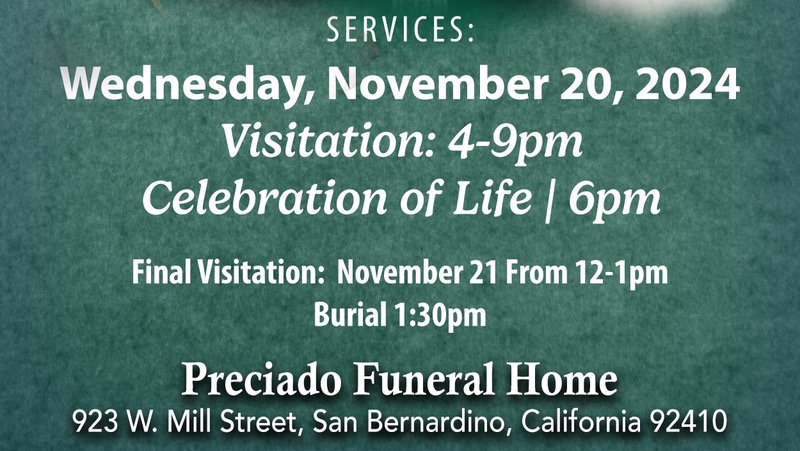 SERVICES:
Wednesday, November 20, 2024
Visitation: 4-9pm
Celebration of Life | 6pm

Final Visitation: November 21 From 12-1pm
Burial 1:30pm

Preciado Funeral Home
923 W. Mill Street, San Bernardino, California 92410